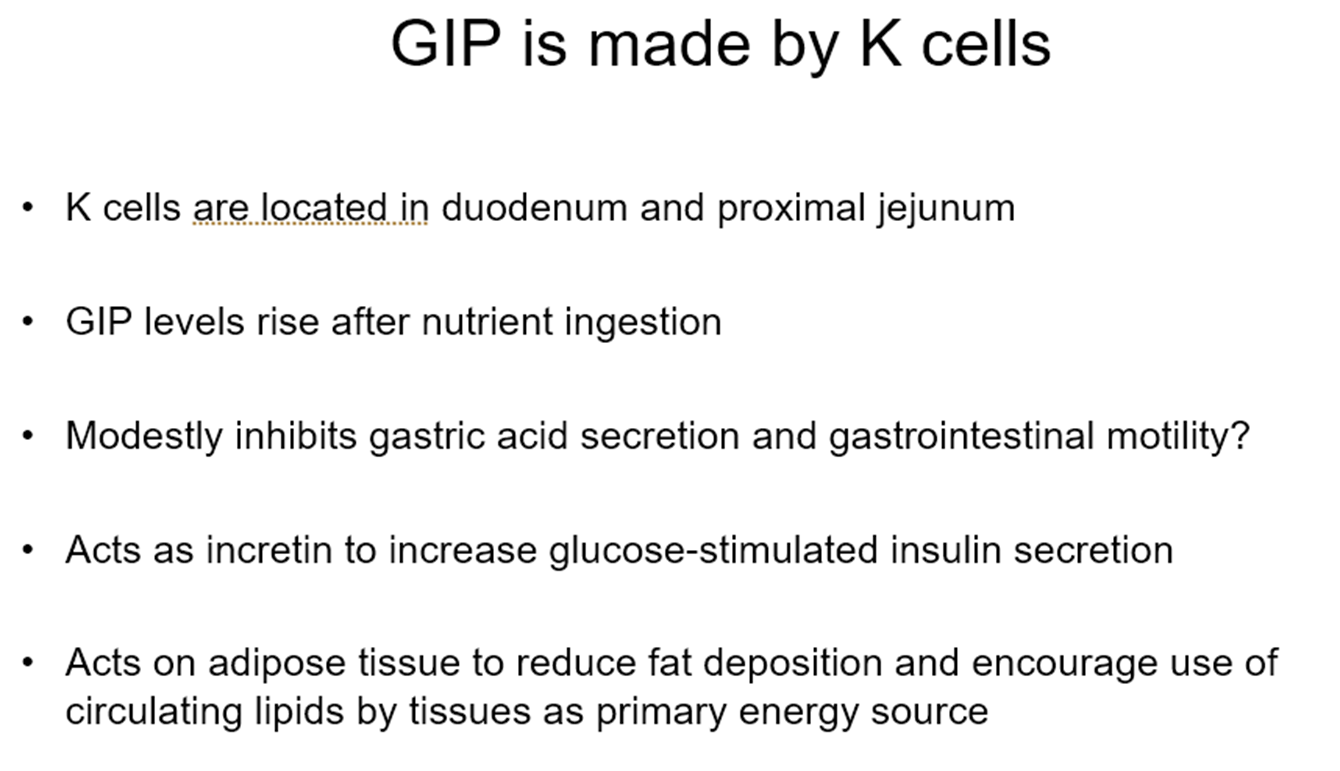 GIP is made by K cells

• K cells are located in duodenum and proximal jejunum

• GIP levels rise after nutrient ingestion

• Modestly inhibits gastric acid secretion and gastrointestinal motility?

• Acts as incretin to increase glucose-stimulated insulin secretion

• Acts on adipose tissue to reduce fat deposition and encourage use of circulating lipids by tissues as primary energy source